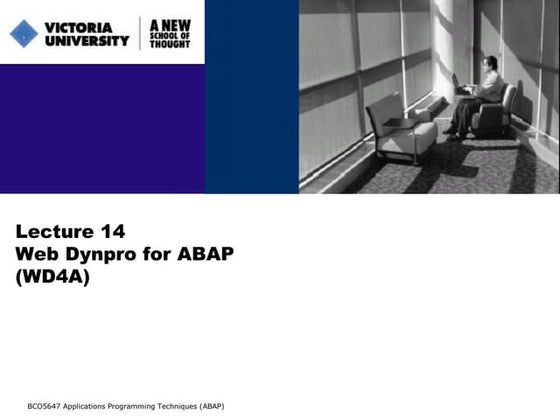 VICTORIA UNIVERSITY

A NEW SCHOOL OF THOUGHT

Lecture 14
Web Dynpro for ABAP
(WD4A)

BCO5647 Applications Programming Techniques (ABAP)